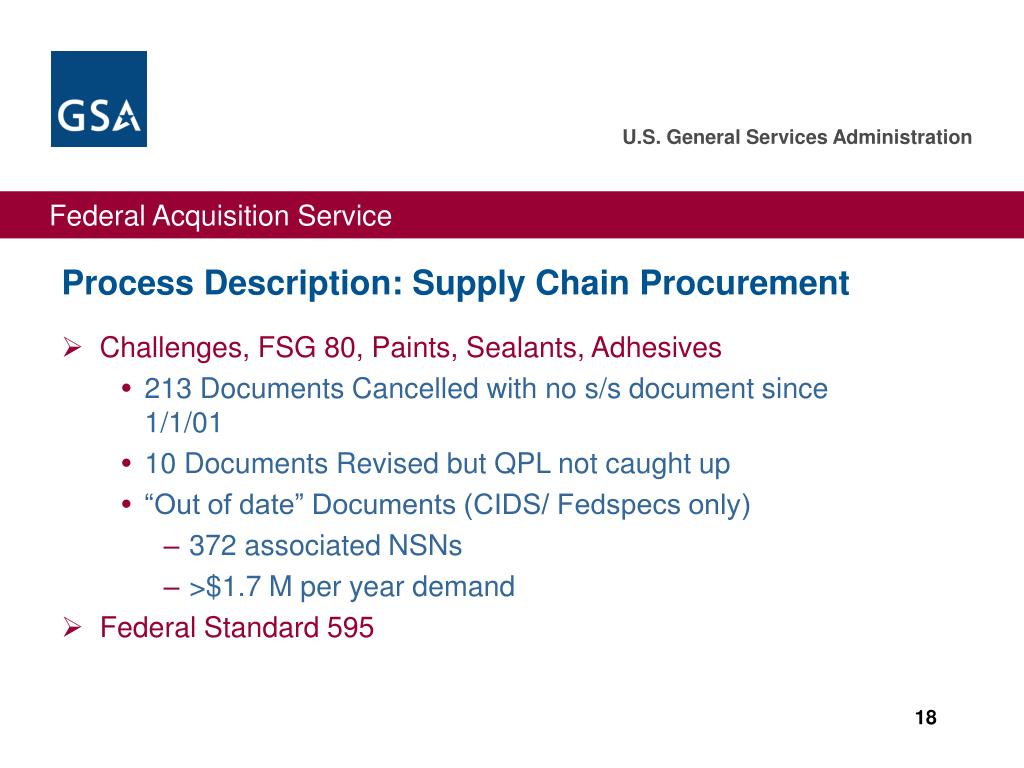 GSA

U.S. General Services Administration

Federal Acquisition Service

Process Description: Supply Chain Procurement

➢ Challenges, FSG 80, Paints, Sealants, Adhesives
• 213 Documents Cancelled with no s/s document since 1/1/01
• 10 Documents Revised but QPL not caught up
• “Out of date” Documents (CIDS/ Fedspecs only)
– 372 associated NSNs
– >$1.7 M per year demand
➢ Federal Standard 595

18